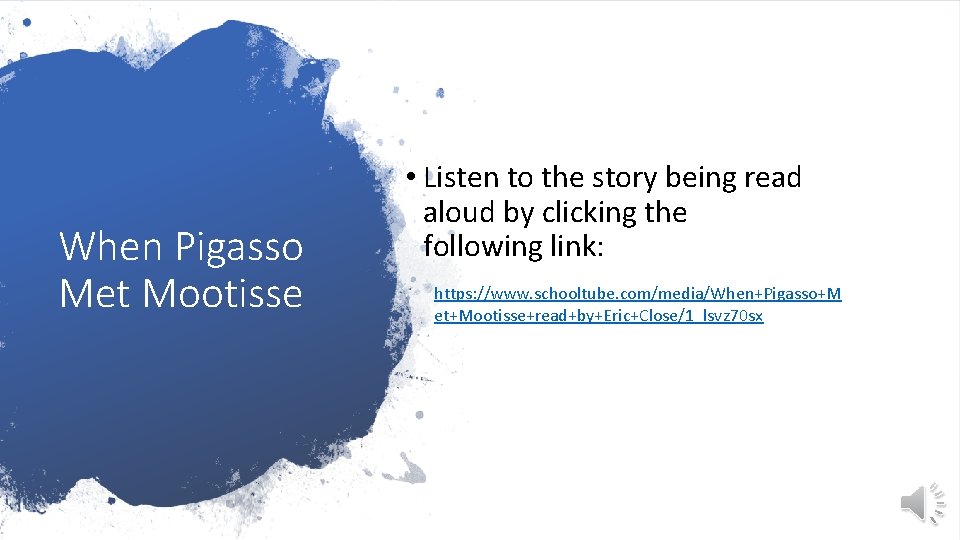 When Pigasso Met Mootisse

• Listen to the story being read aloud by clicking the following link:

https://www.schooltube.com/media/When+Pigasso+Met+Mootisse+read+by+Eric+Close/1_lsvz70sx